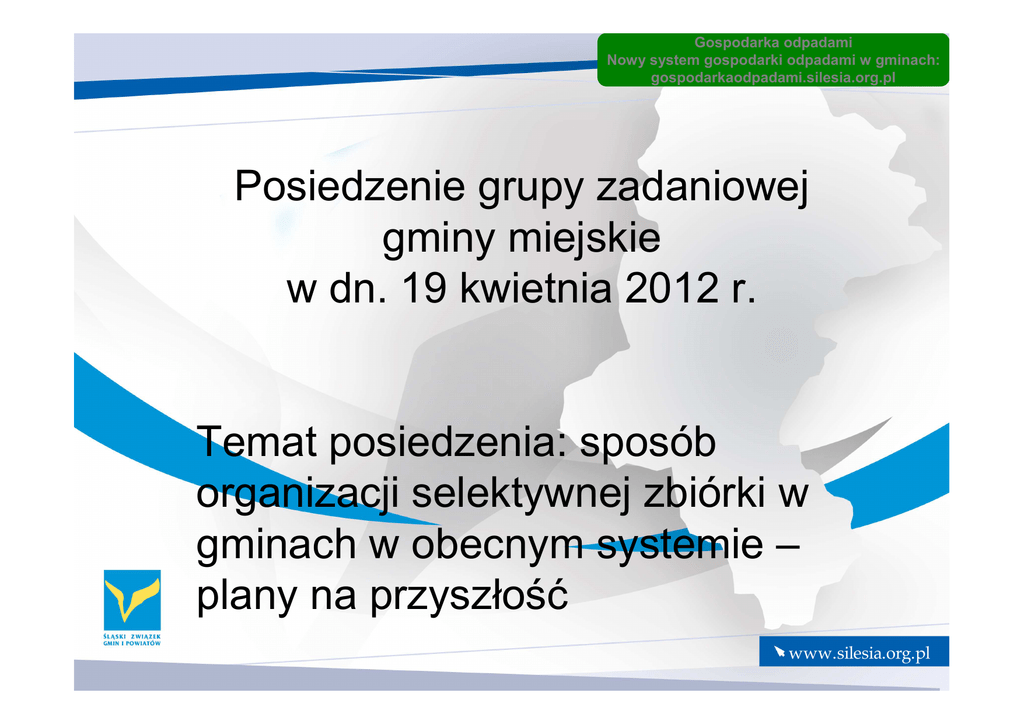 Gospodarka odpadami
Nowy system gospodarki odpadami w gminach:
gospodarkaodpadami.silesia.org.pl

Posiedzenie grupy zadaniowej
gminy miejskie
w dn. 19 kwietnia 2012 r.

Temat posiedzenia: sposób organizacji selektywnej zbiórki w gminach w obecnym systemie – plany na przyszłość

ŚLĄSKI ZWIĄZEK GMIN I POWIATÓW

www.silesia.org.pl